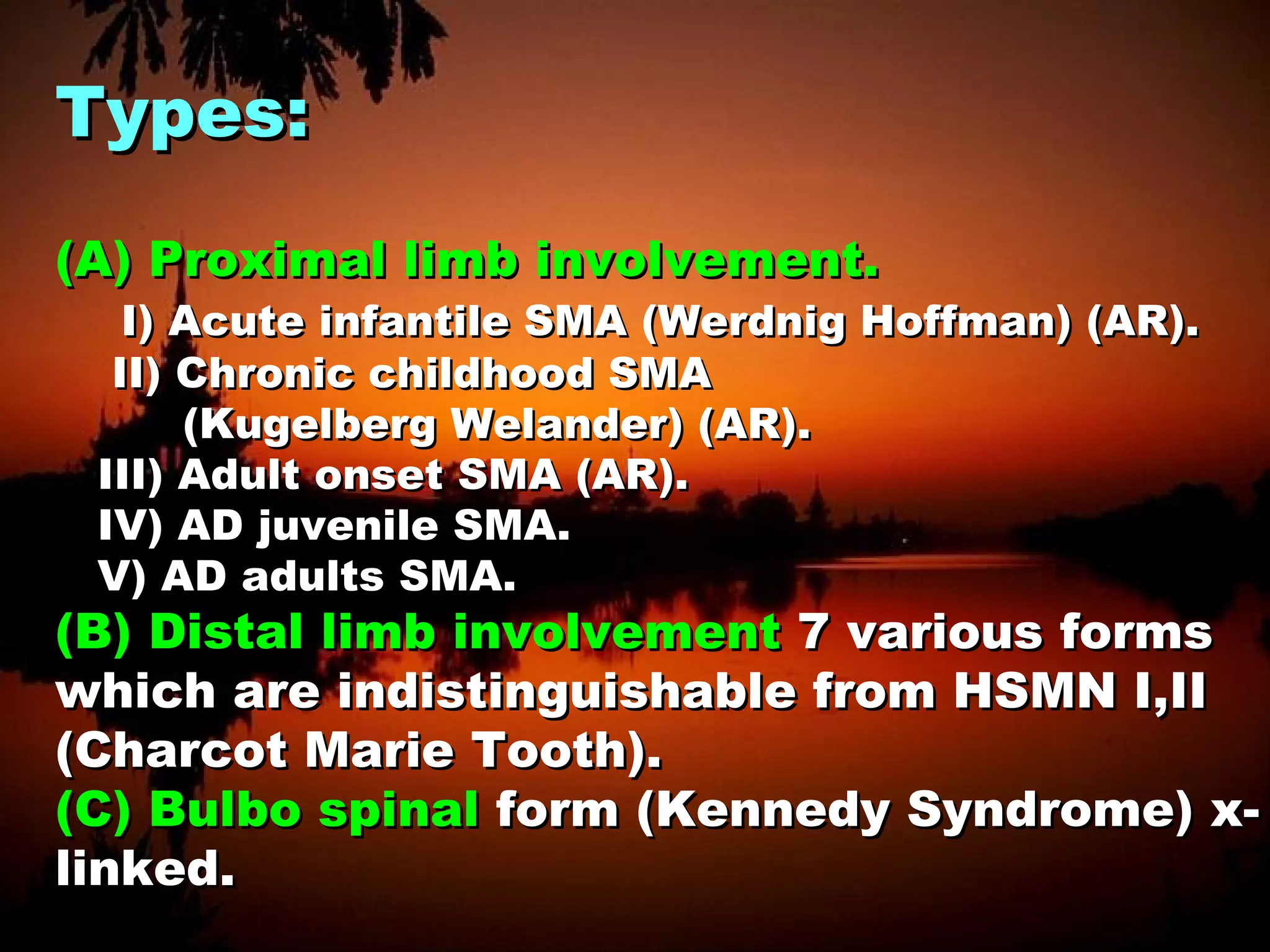 Types:

(A) Proximal limb involvement.
I) Acute infantile SMA (Werdnig Hoffman) (AR).
II) Chronic childhood SMA (Kugelberg Welander) (AR).
III) Adult onset SMA (AR).
IV) AD juvenile SMA.
V) AD adults SMA.
(B) Distal limb involvement 7 various forms which are indistinguishable from HSMN I,II (Charcot Marie Tooth).
(C) Bulbo spinal form (Kennedy Syndrome) x-linked.